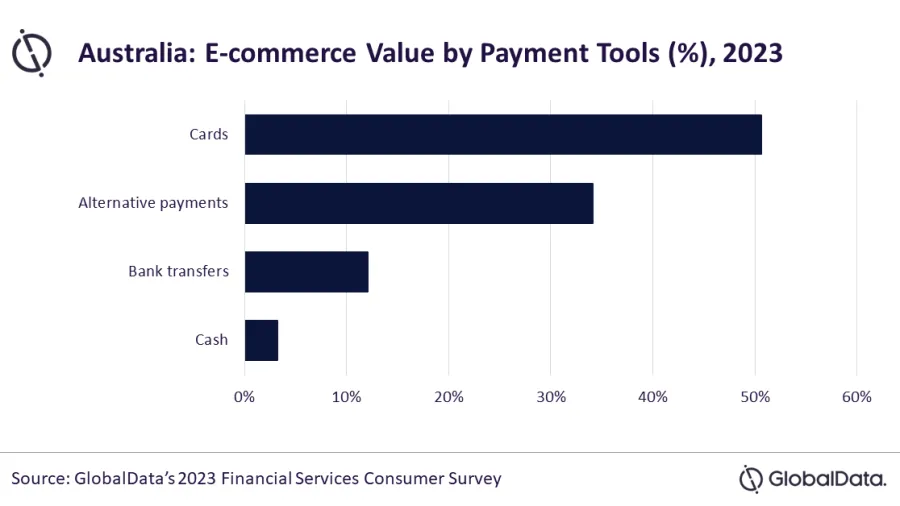 Australia: E-commerce Value by Payment Tools (%), 2023

Cards

Alternative payments

Bank transfers

Cash

0% 10% 20% 30% 40% 50% 60%

Source: GlobalData's 2023 Financial Services Consumer Survey

GlobalData.